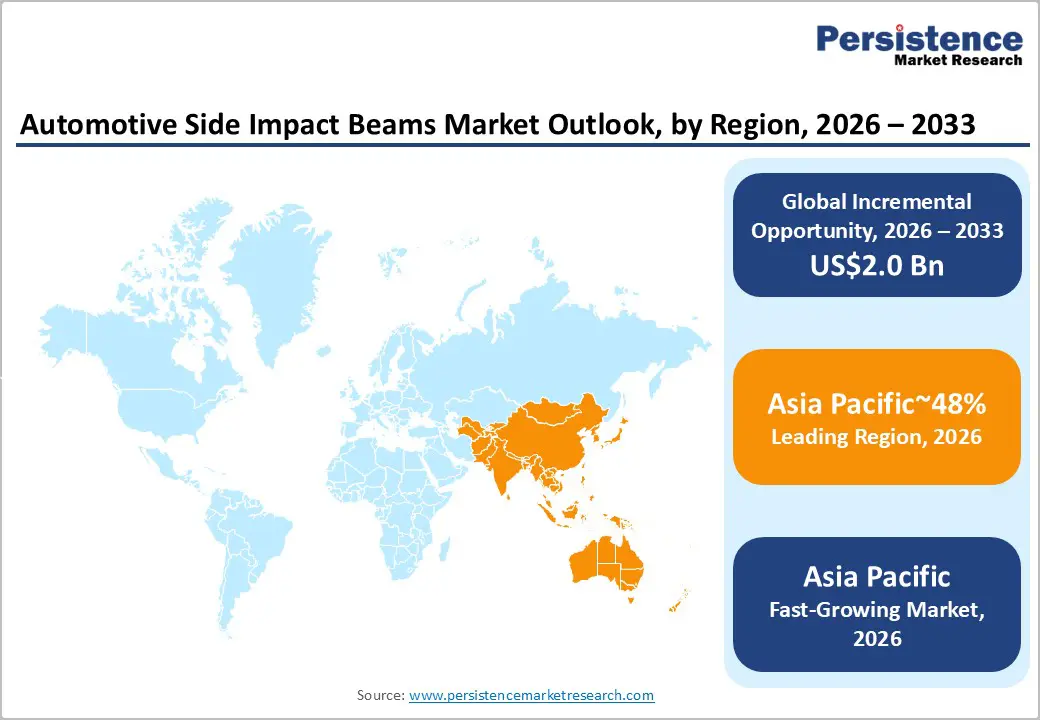 Persistence
Market Research

Automotive Side Impact Beams Market Outlook, by Region, 2026 – 2033

Global Incremental Opportunity, 2026 – 2033
US$2.0 Bn

Asia Pacific~48%
Leading Region, 2026

Asia Pacific
Fast-Growing Market, 2026

Source: www.persistencemarketresearch.com